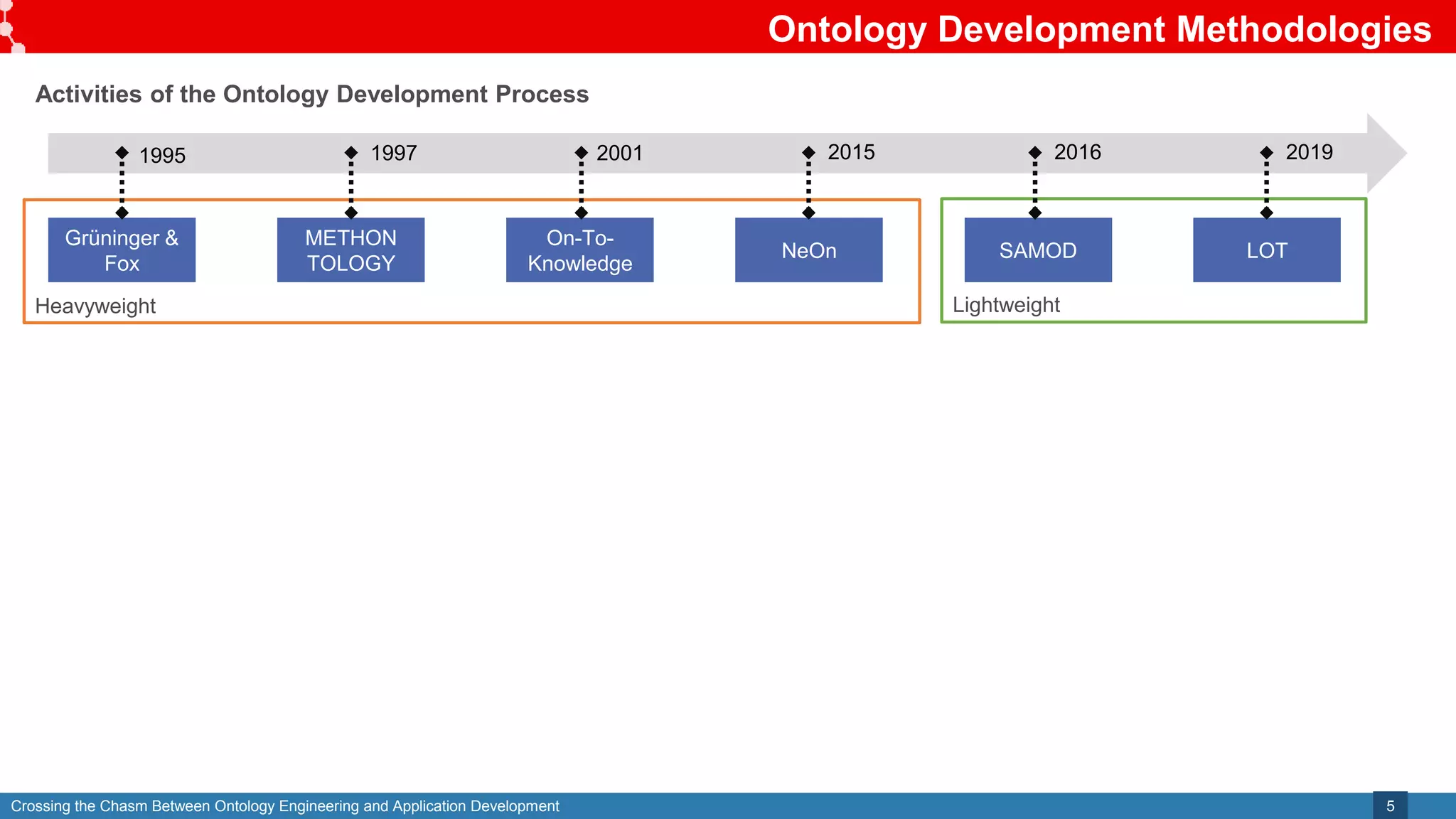 Ontology Development Methodologies

Activities of the Ontology Development Process

1995 1997 2001 2015 2016 2019

Grüninger & Fox

METHON TOLOGY

On-To-Knowledge

NeOn

SAMOD

LOT

Heavyweight

Lightweight

Crossing the Chasm Between Ontology Engineering and Application Development

5